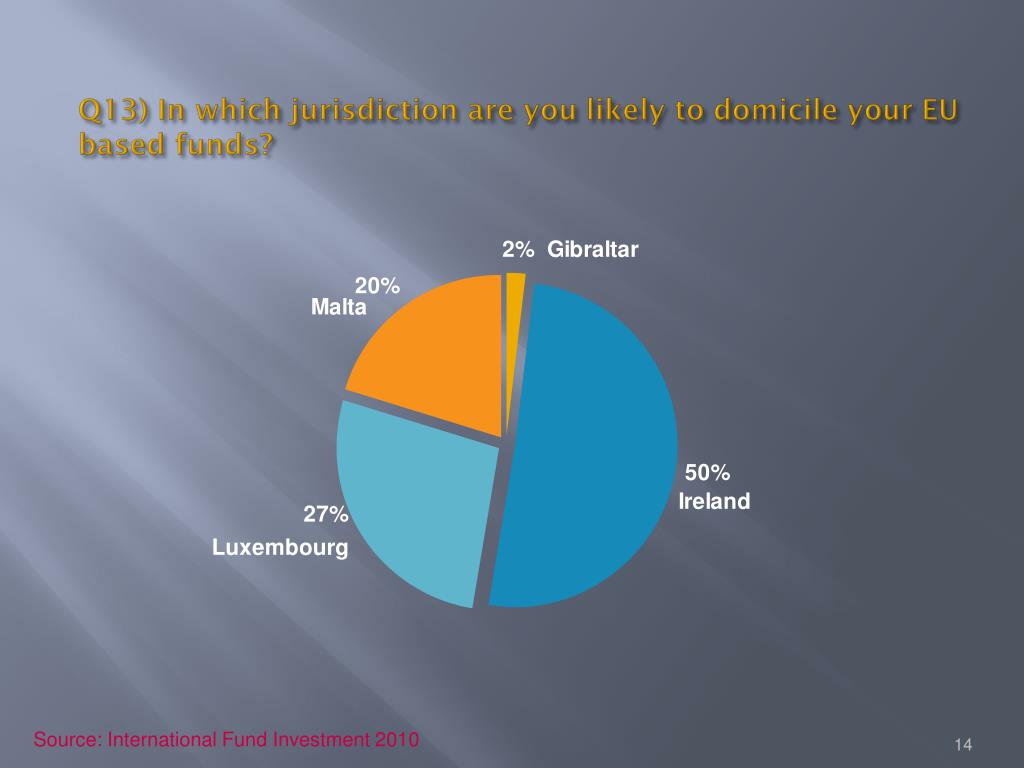 Q13) In which jurisdiction are you likely to domicile your EU based funds?

2% Gibraltar

20%
Malta

50%
Ireland

27%
Luxembourg

Source: International Fund Investment 2010

14